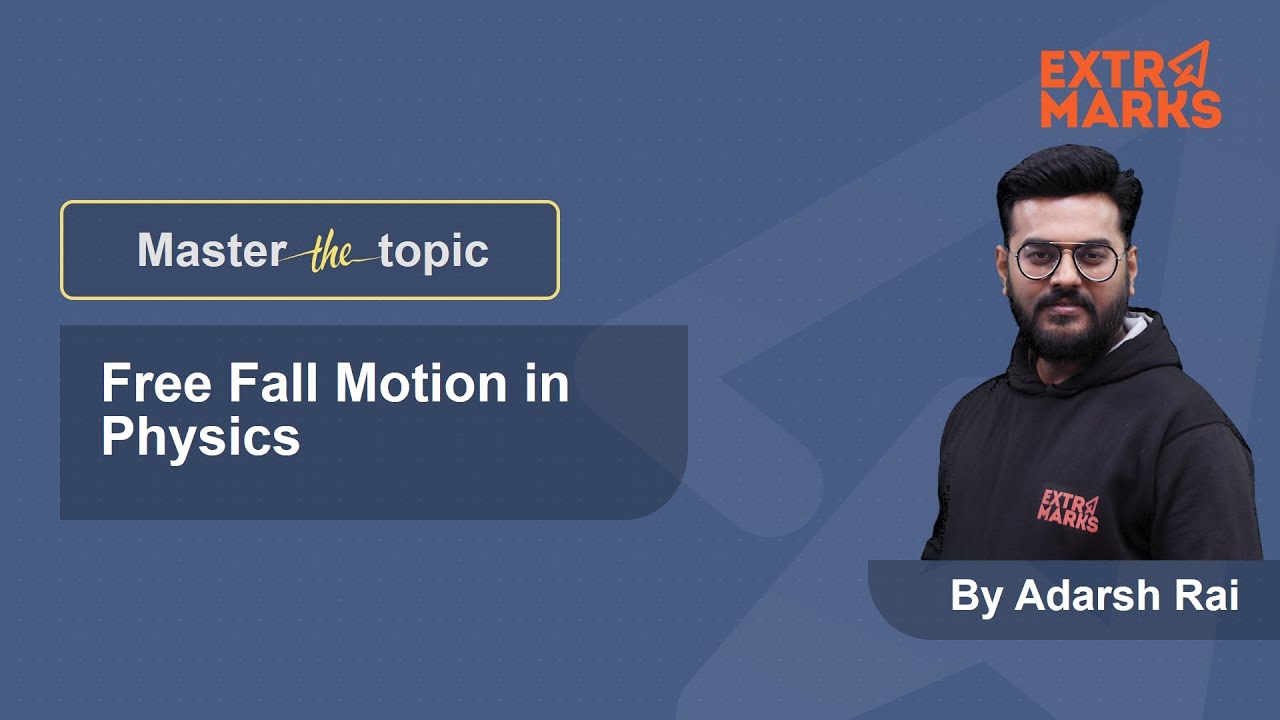 EXTRA MARKS

Master the topic

Free Fall Motion in Physics

EXTRA MARKS

By Adarsh Rai